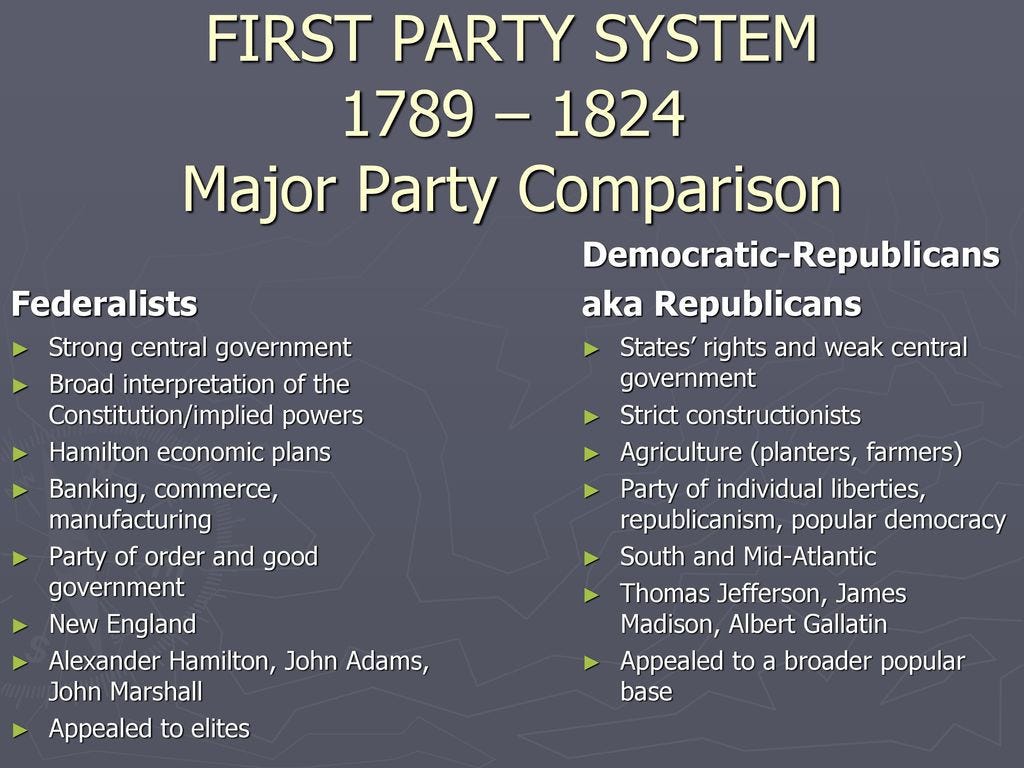 FIRST PARTY SYSTEM
1789 – 1824
Major Party Comparison

Federalists

► Strong central government
► Broad interpretation of the Constitution/implied powers
► Hamilton economic plans
► Banking, commerce, manufacturing
► Party of order and good government
► New England
► Alexander Hamilton, John Adams, John Marshall
► Appealed to elites

Democratic-Republicans
aka Republicans

► States' rights and weak central government
► Strict constructionists
► Agriculture (planters, farmers)
► Party of individual liberties, republicanism, popular democracy
► South and Mid-Atlantic
► Thomas Jefferson, James Madison, Albert Gallatin
► Appealed to a broader popular base